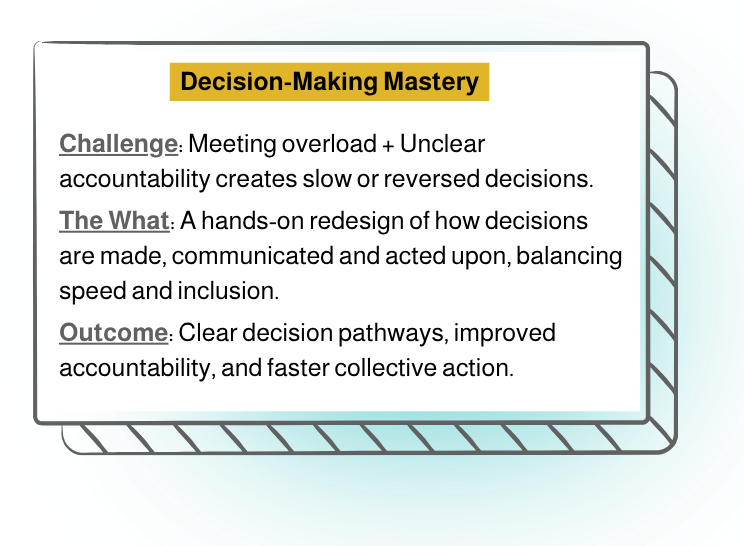 Decision-Making Mastery

Challenge: Meeting overload + Unclear accountability creates slow or reversed decisions.

The What: A hands-on redesign of how decisions are made, communicated and acted upon, balancing speed and inclusion.

Outcome: Clear decision pathways, improved accountability, and faster collective action.